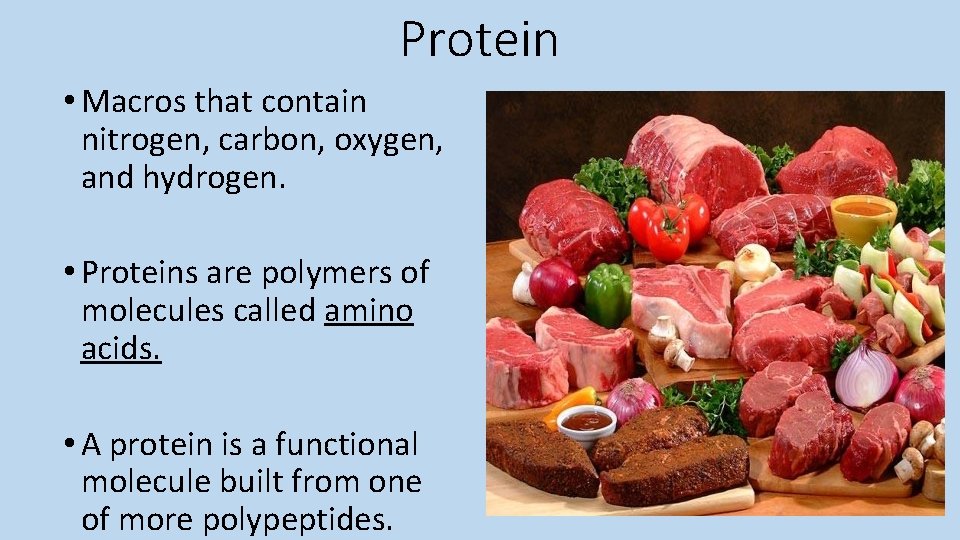 Protein

• Macros that contain nitrogen, carbon, oxygen, and hydrogen.

• Proteins are polymers of molecules called amino acids.

• A protein is a functional molecule built from one of more polypeptides.